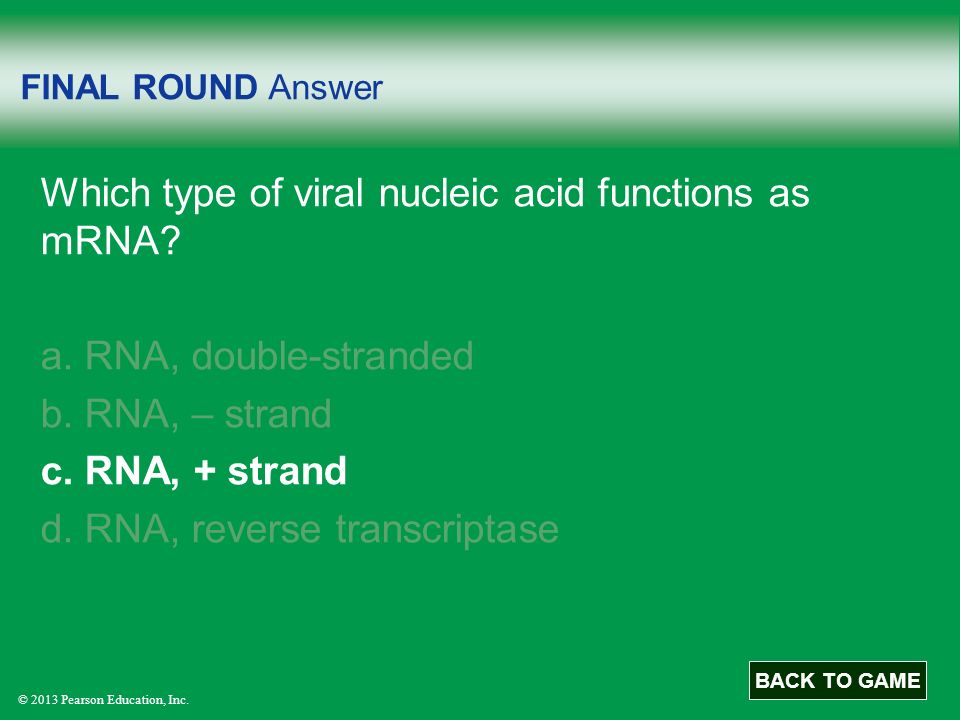 FINAL ROUND Answer

Which type of viral nucleic acid functions as mRNA?

a. RNA, double-stranded
b. RNA, – strand
c. RNA, + strand
d. RNA, reverse transcriptase

BACK TO GAME

© 2013 Pearson Education, Inc.